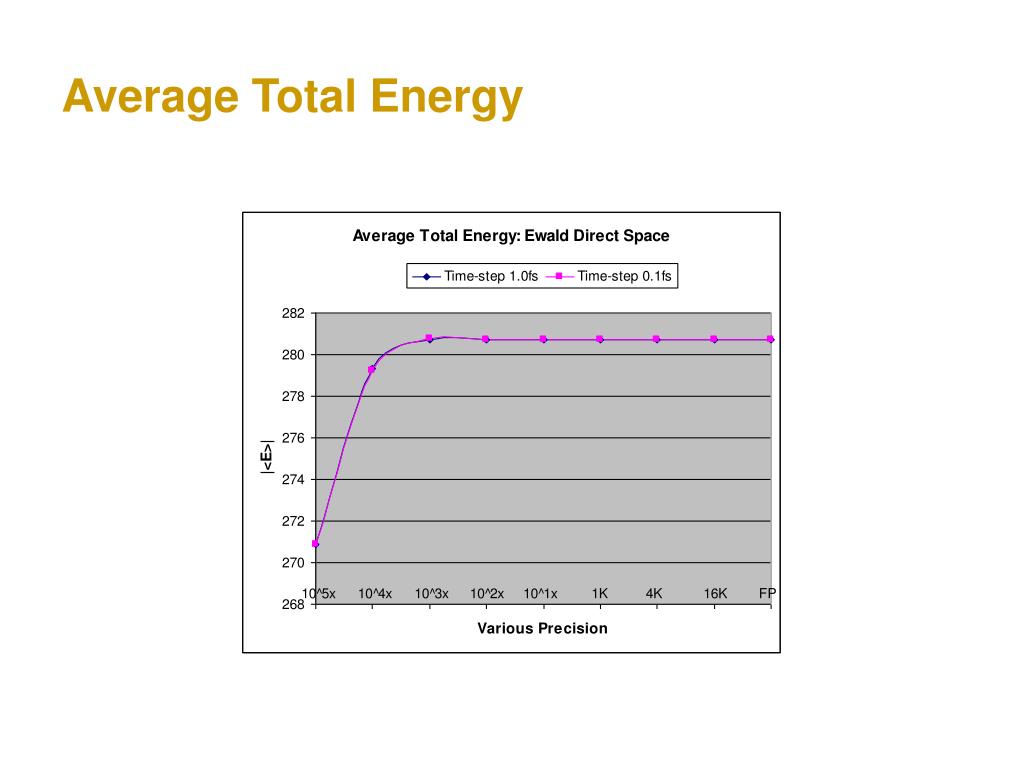 Average Total Energy

Average Total Energy: Ewald Direct Space

Time-step 1.0fs
Time-step 0.1fs

282
280
278
276
274
272
270
268

|<E>|

10^5x
10^4x
10^3x
10^2x
10^1x
1K
4K
16K
FP

Various Precision